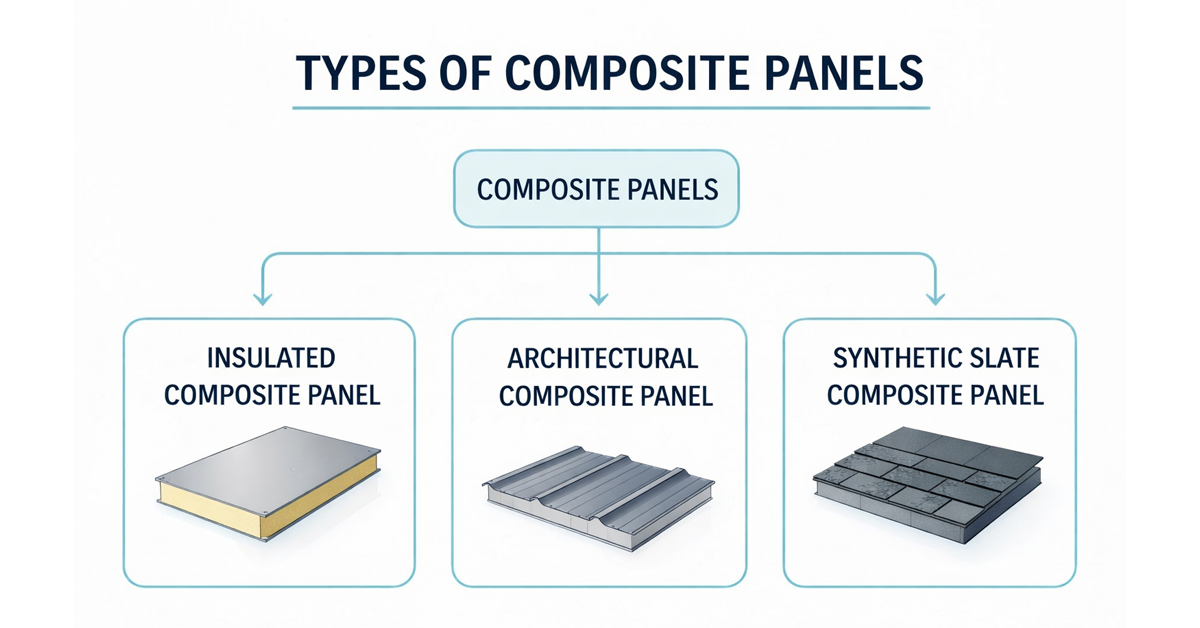 TYPES OF COMPOSITE PANELS

COMPOSITE PANELS

INSULATED COMPOSITE PANEL

ARCHITECTURAL COMPOSITE PANEL

SYNTHETIC SLATE COMPOSITE PANEL